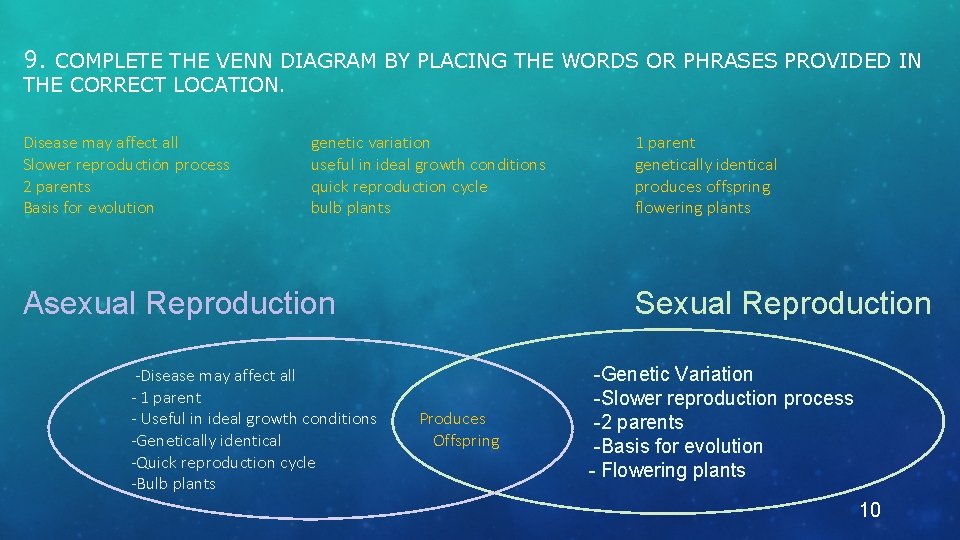 9. COMPLETE THE VENN DIAGRAM BY PLACING THE WORDS OR PHRASES PROVIDED IN THE CORRECT LOCATION.

Disease may affect all
Slower reproduction process
2 parents
Basis for evolution

genetic variation
useful in ideal growth conditions
quick reproduction cycle
bulb plants

1 parent
genetically identical
produces offspring
flowering plants

Asexual Reproduction

Sexual Reproduction

-Disease may affect all
- 1 parent
- Useful in ideal growth conditions
-Genetically identical
-Quick reproduction cycle
-Bulb plants

Produces Offspring

-Genetic Variation
-Slower reproduction process
-2 parents
-Basis for evolution
- Flowering plants

10